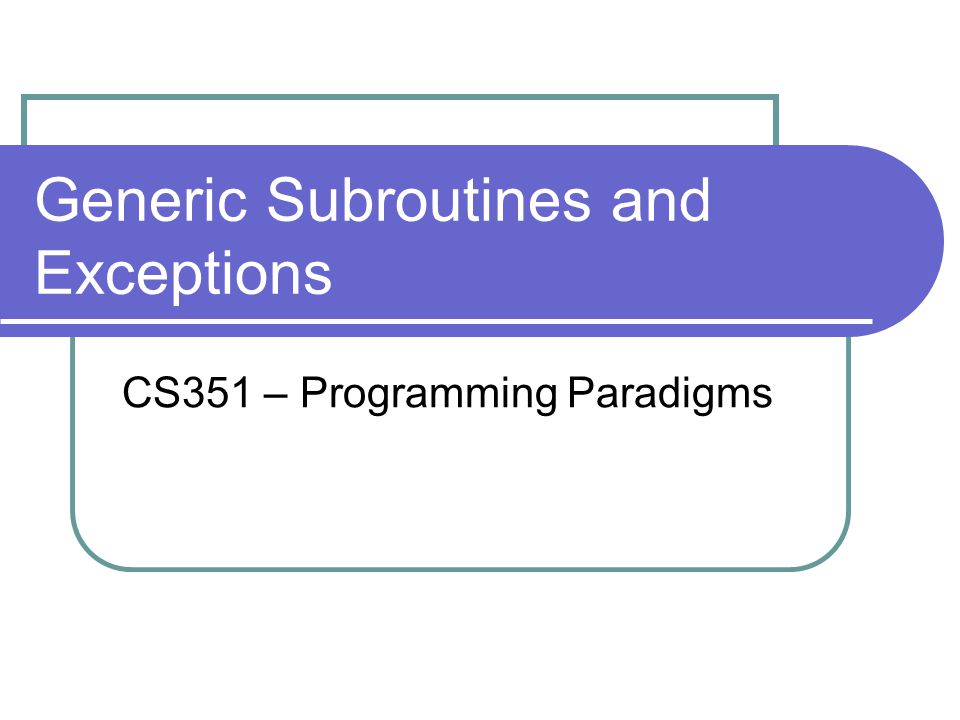 Generic Subroutines and Exceptions

CS351 – Programming Paradigms